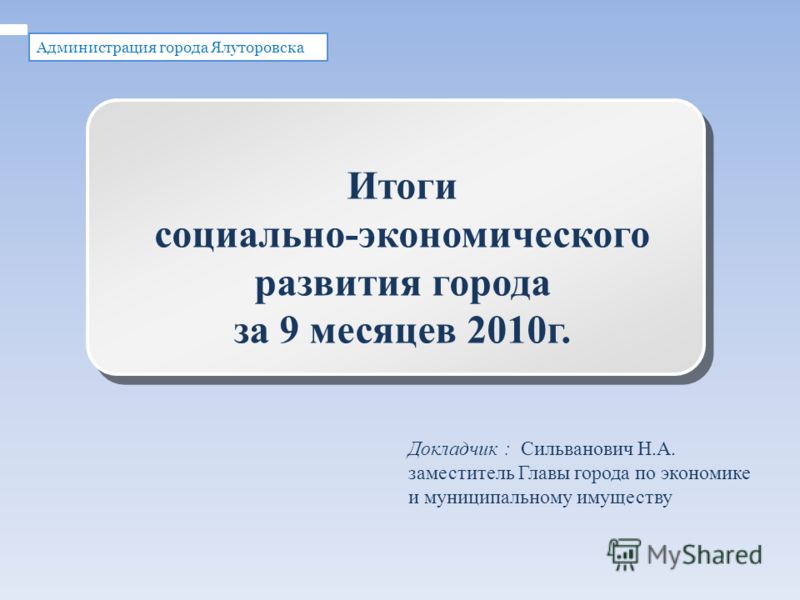 Администрация города Ялуторовска

Итоги социально-экономического развития города за 9 месяцев 2010г.

Докладчик : Сильванович Н.А. заместитель Главы города по экономике и муниципальному имуществу

MyShared